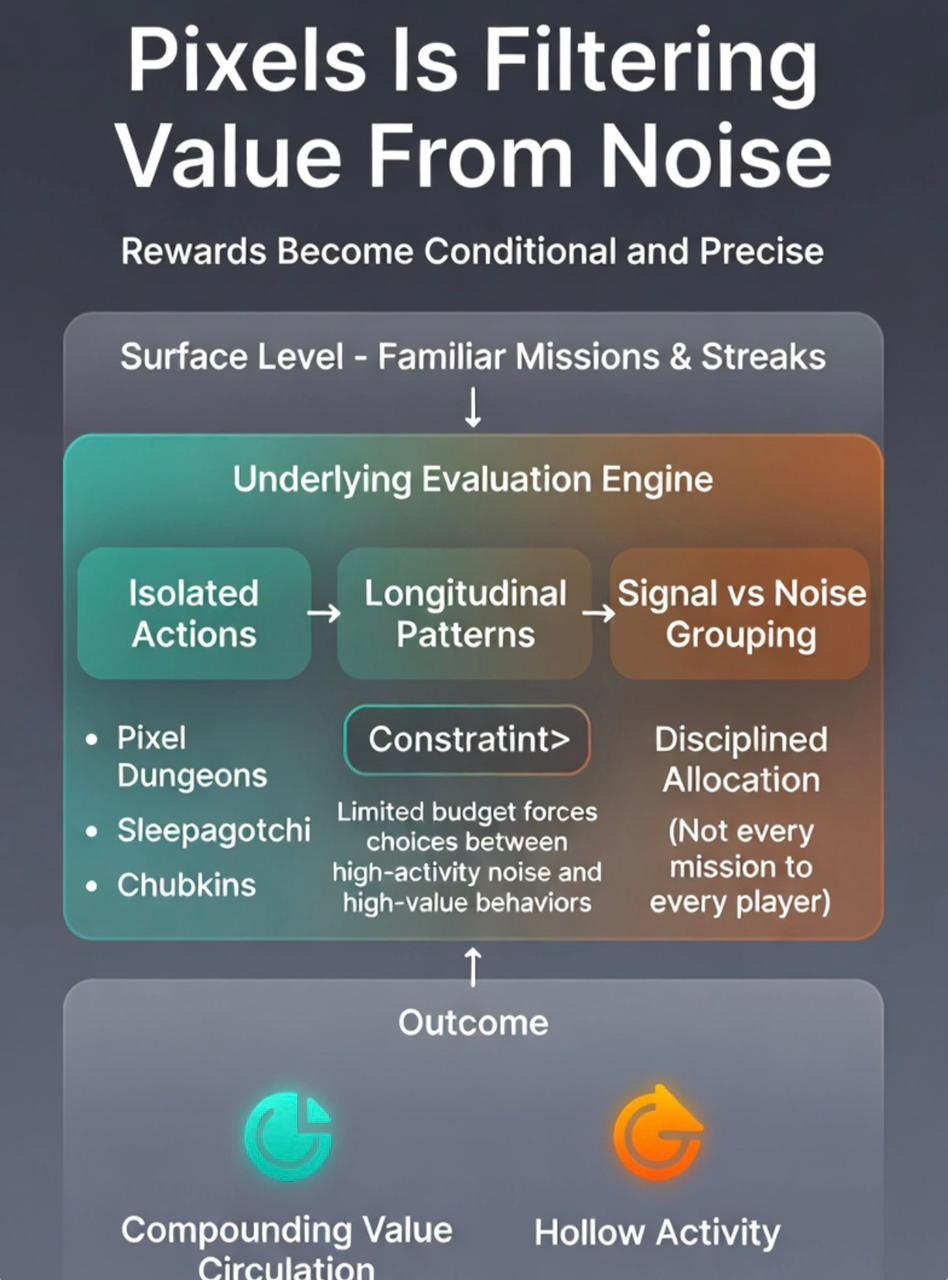 Pixels Is Filtering Value From Noise

Rewards Become Conditional and Precise

Surface Level - Familiar Missions & Streaks

↓

Underlying Evaluation Engine

Isolated Actions → Longitudinal Patterns → Signal vs Noise Grouping

• Pixel Dungeons
• Sleepagotchi
• Chubkins

Constratint>

Limited budget forces choices between high-activity noise and high-value behaviors

Disciplined Allocation
(Not every mission to every player)

↑

Outcome

Compounding Value Circulation

Hollow Activity